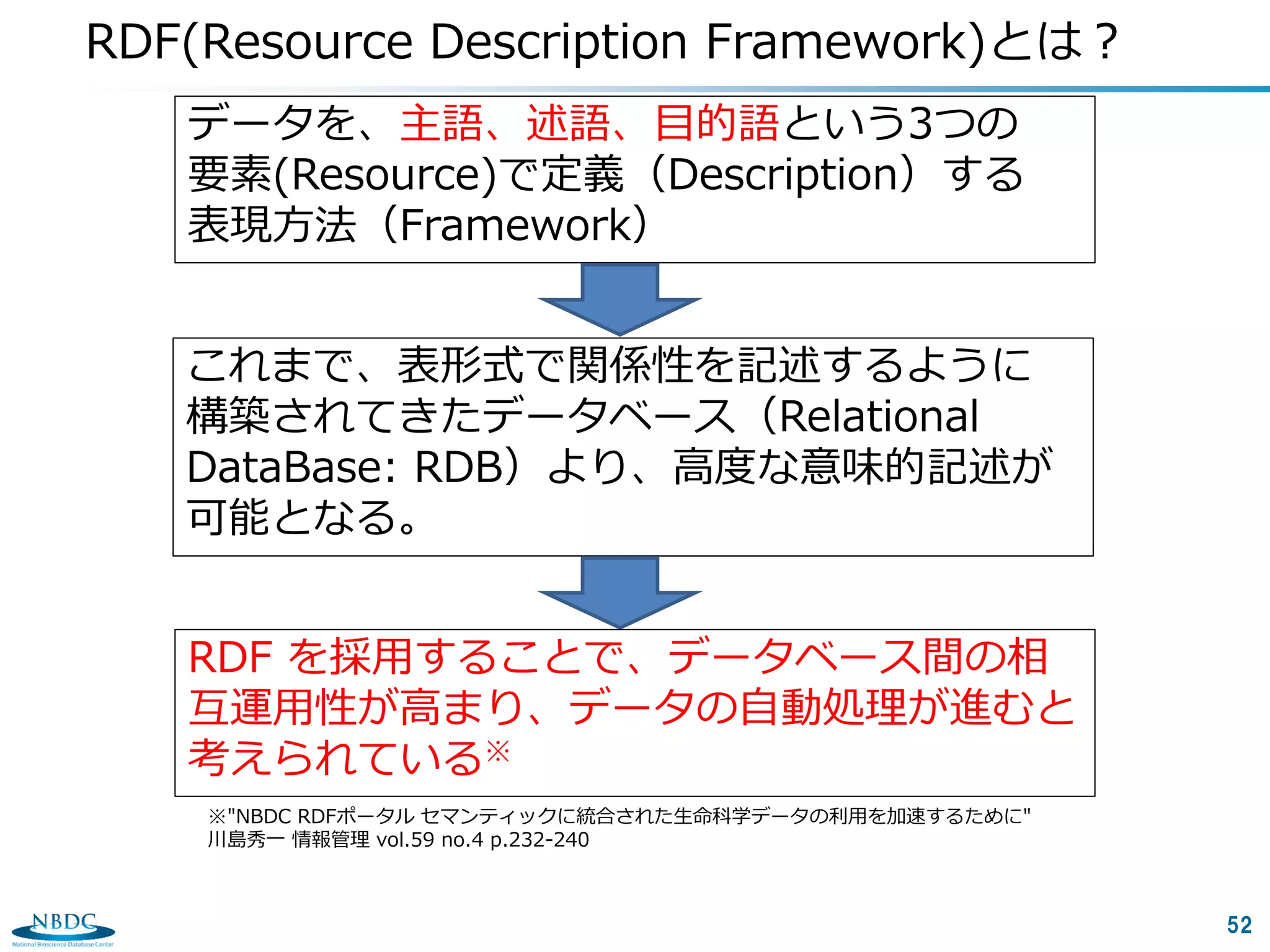 RDF(Resource Description Framework)とは？

データを、主語、述語、目的語という3つの要素(Resource)で定義（Description）する表現方法（Framework)

これまで、表形式で関係性を記述するように構築されてきたデータベース（Relational DataBase: RDB）より、高度な意味的記述が可能となる。

RDF を採用することで、データベース間の相互運用性が高まり、データの自動処理が進むと考えられている※

※"NBDC RDFポータル セマンティックに統合された生命科学データの利用を加速するために"
川島秀一 情報管理 vol.59 no.4 p.232-240

NBDC
National Bioscience Database Center

52